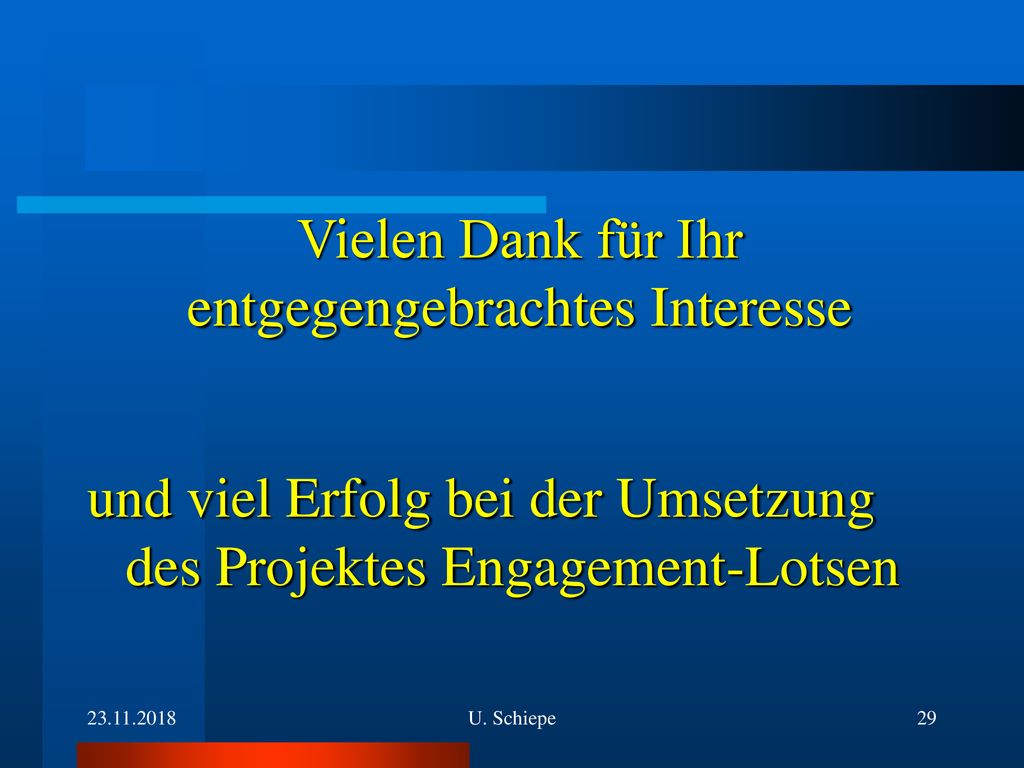 Vielen Dank für Ihr entgegengebrachtes Interesse

und viel Erfolg bei der Umsetzung des Projektes Engagement-Lotsen

23.11.2018

U. Schiepe

29